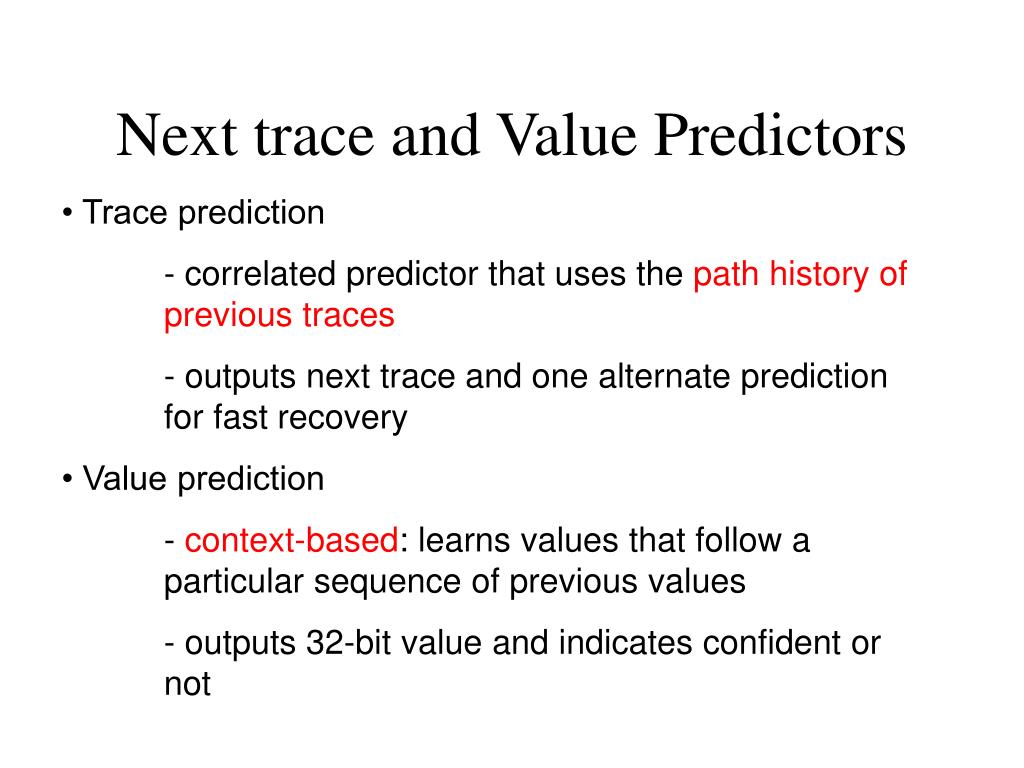 Next trace and Value Predictors

• Trace prediction

- correlated predictor that uses the path history of previous traces

- outputs next trace and one alternate prediction for fast recovery

• Value prediction

- context-based: learns values that follow a particular sequence of previous values

- outputs 32-bit value and indicates confident or not